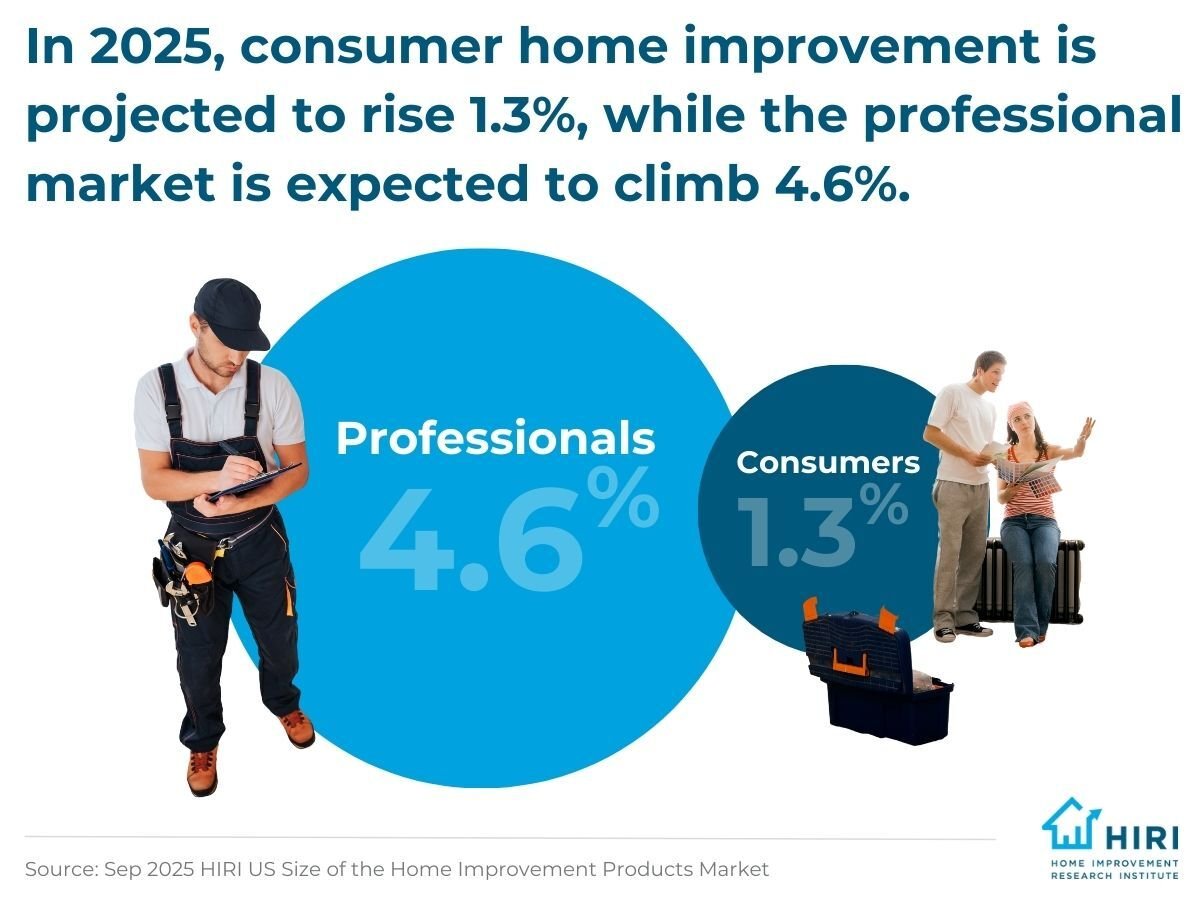 In 2025, consumer home improvement is projected to rise 1.3%, while the professional market is expected to climb 4.6%.

Professionals
4.6%

Consumers
1.3%

Source: Sep 2025 HIRI US Size of the Home Improvement Products Market

HIRI
HOME IMPROVEMENT RESEARCH INSTITUTE